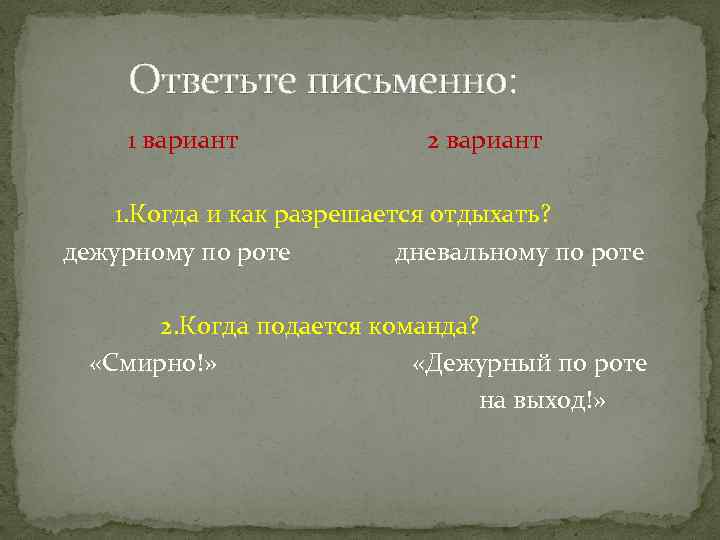 Ответьте письменно:

1 вариант

2 вариант

1.Когда и как разрешается отдыхать?

дежурному по роте

дневальному по роте

2.Когда подается команда?

«Смирно!»

«Дежурный по роте на выход!»